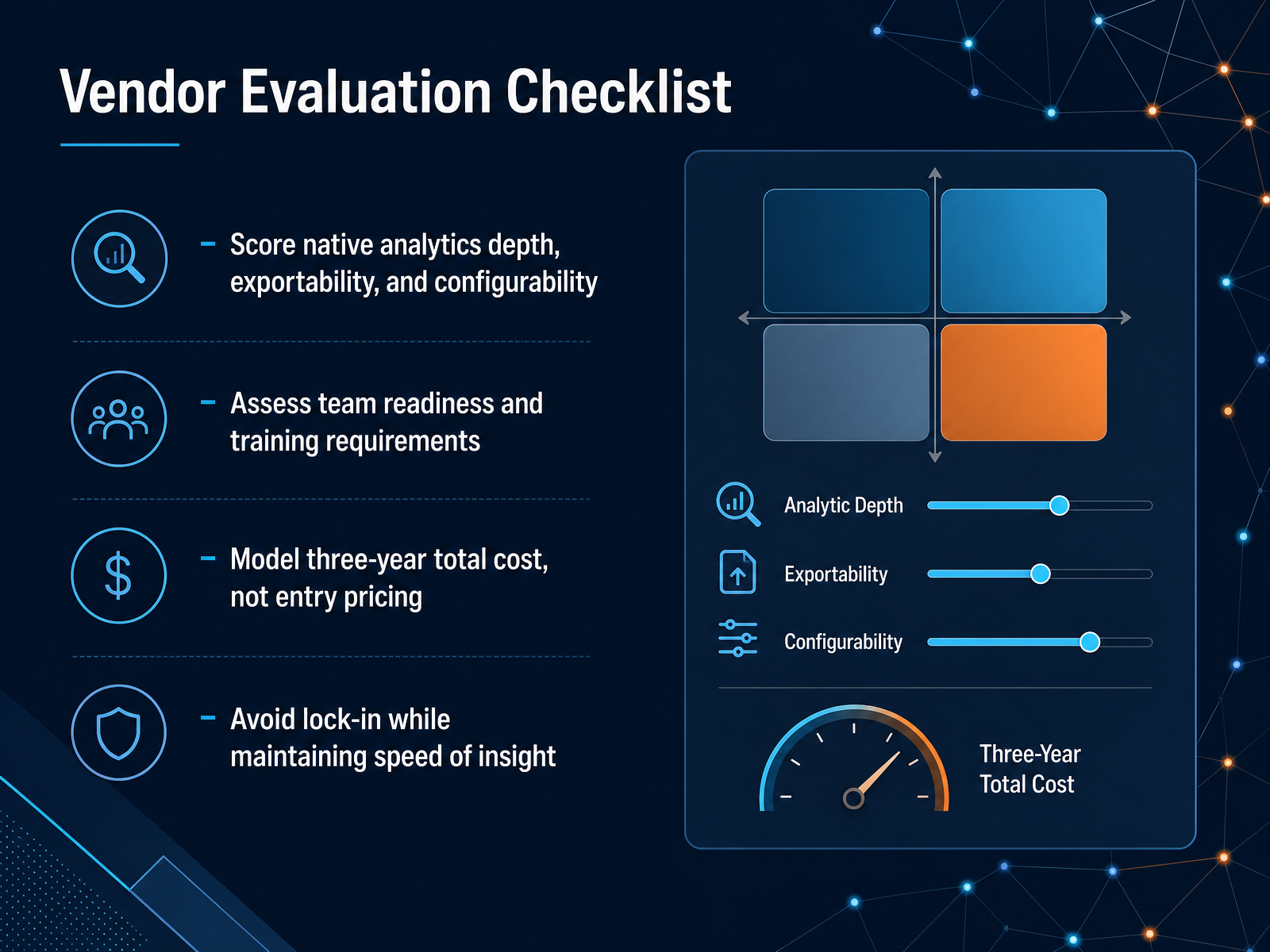 Vendor Evaluation Checklist

– Score native analytics depth, exportability, and configurability

– Assess team readiness and training requirements

– Model three-year total cost, not entry pricing

– Avoid lock-in while maintaining speed of insight

Analytic Depth

Exportability

Configurability

Three-Year Total Cost